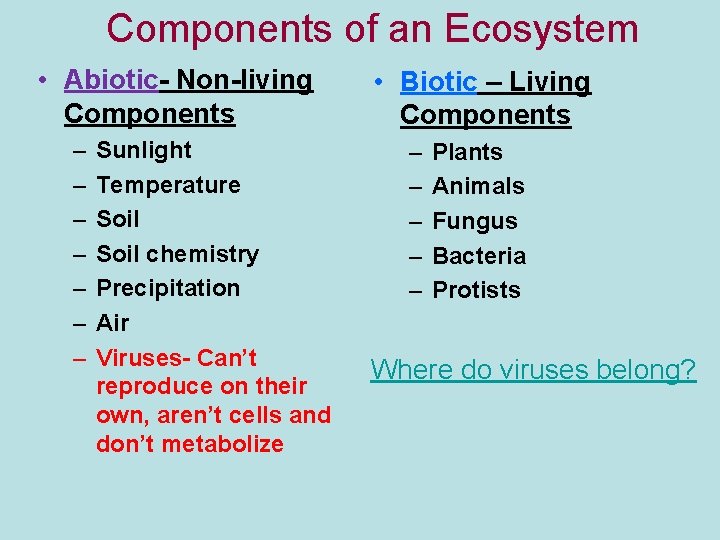 Components of an Ecosystem

• Abiotic- Non-living Components
– Sunlight
– Temperature
– Soil
– Soil chemistry
– Precipitation
– Air
– Viruses- Can't reproduce on their own, aren't cells and don't metabolize

• Biotic – Living Components
– Plants
– Animals
– Fungus
– Bacteria
– Protists

Where do viruses belong?